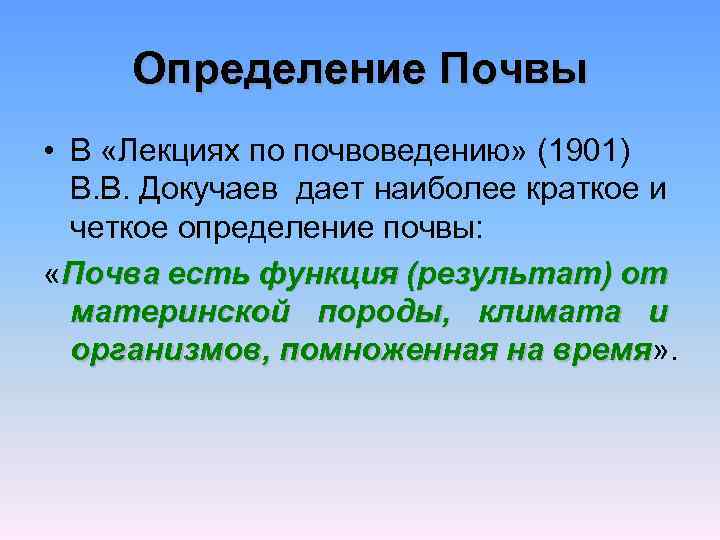 Определение Почвы

• В «Лекциях по почвоведению» (1901) В.В. Докучаев дает наиболее краткое и четкое определение почвы:

«Почва есть функция (результат) от материнской породы, климата и организмов, помноженная на время».